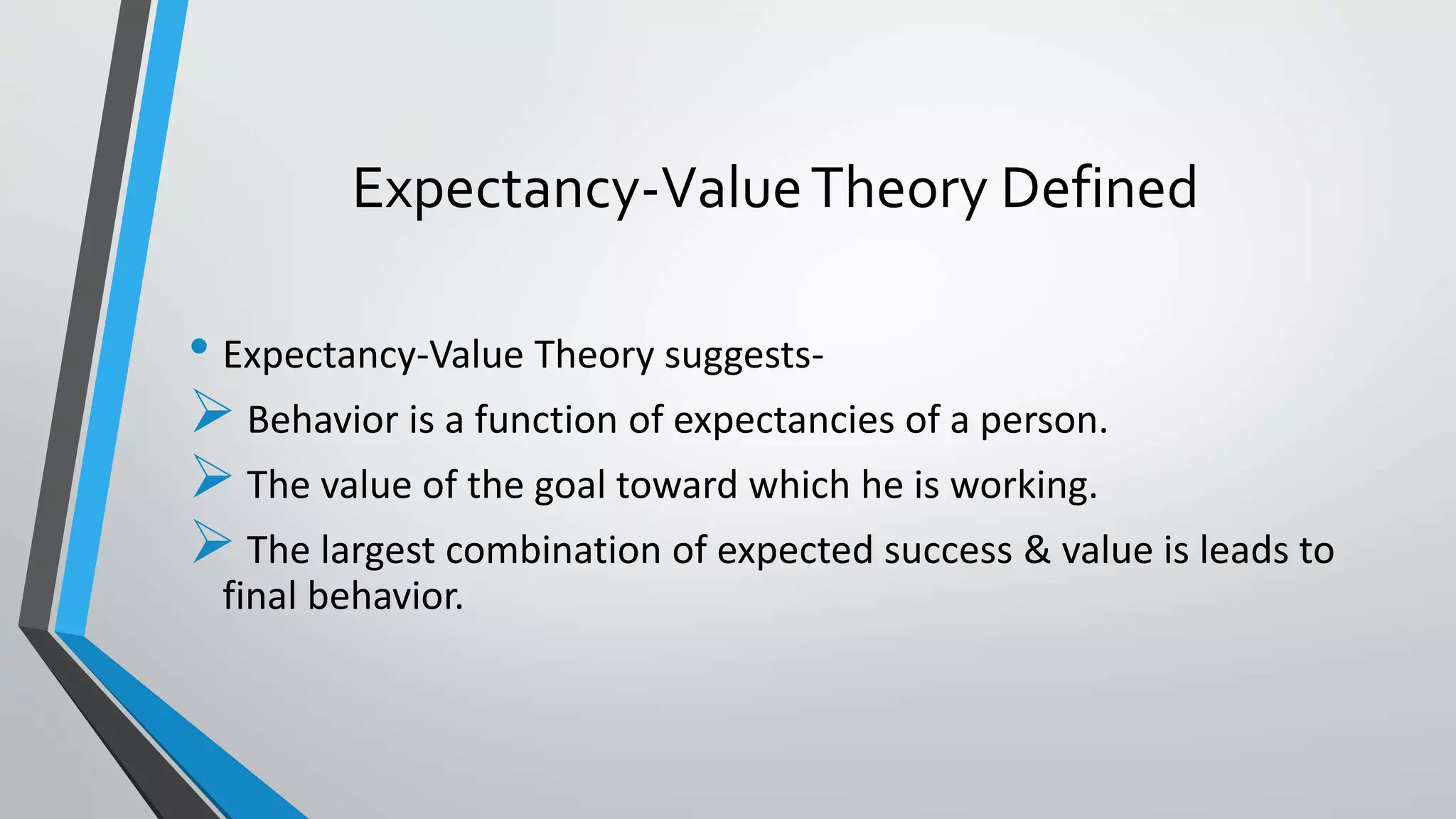 Expectancy-Value Theory Defined

• Expectancy-Value Theory suggests-

➢ Behavior is a function of expectancies of a person.

➢ The value of the goal toward which he is working.

➢ The largest combination of expected success & value is leads to final behavior.